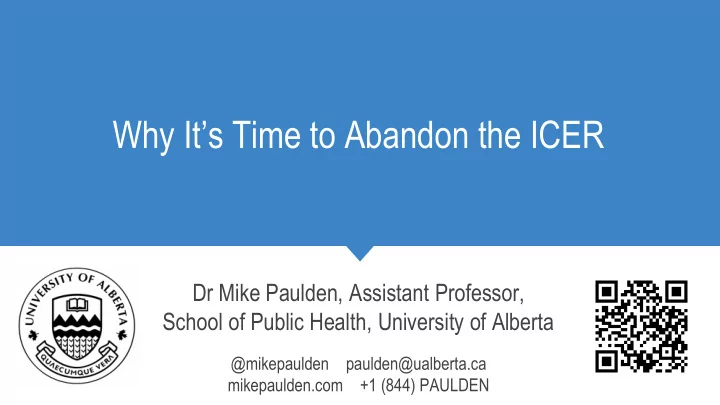 Why It's Time to Abandon the ICER

UNIVERSITY OF ALBERTA
QUAECUMQUE VERA

Dr Mike Paulden, Assistant Professor, School of Public Health, University of Alberta

@mikepaulden paulden@ualberta.ca
mikepaulden.com +1 (844) PAULDEN